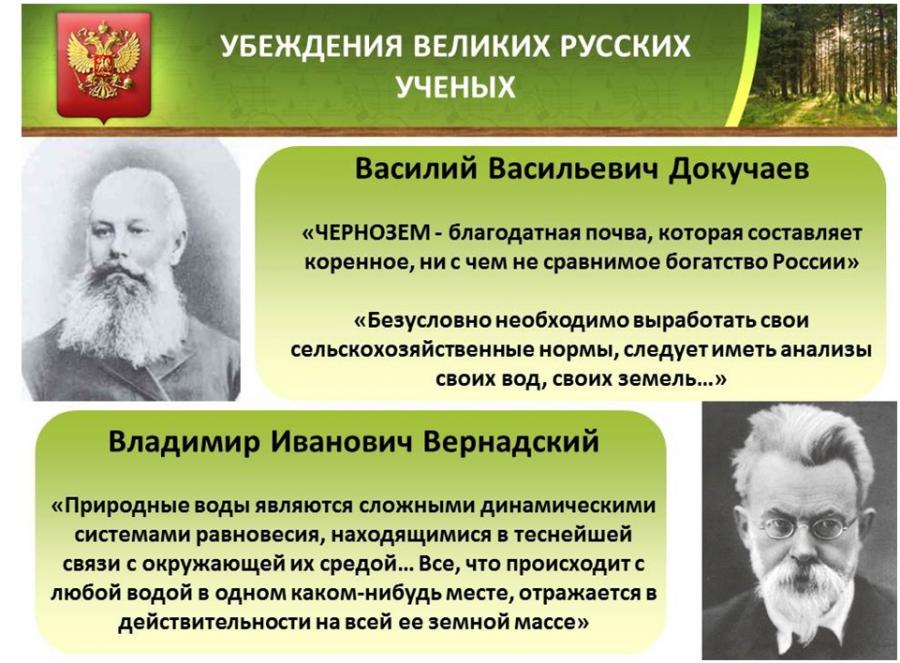 УБЕЖДЕНИЯ ВЕЛИКИХ РУССКИХ УЧЕНЫХ

Василий Васильевич Докучаев

«ЧЕРНОЗЕМ - благодатная почва, которая составляет коренное, ни с чем не сравнимое богатство России»

«Безусловно необходимо выработать свои сельскохозяйственные нормы, следует иметь анализы своих вод, своих земель…»

Владимир Иванович Вернадский

«Природные воды являются сложными динамическими системами равновесия, находящимися в теснейшей связи с окружающей их средой… Все, что происходит с любой водой в одном каком-нибудь месте, отражается в действительности на всей ее земной массе»